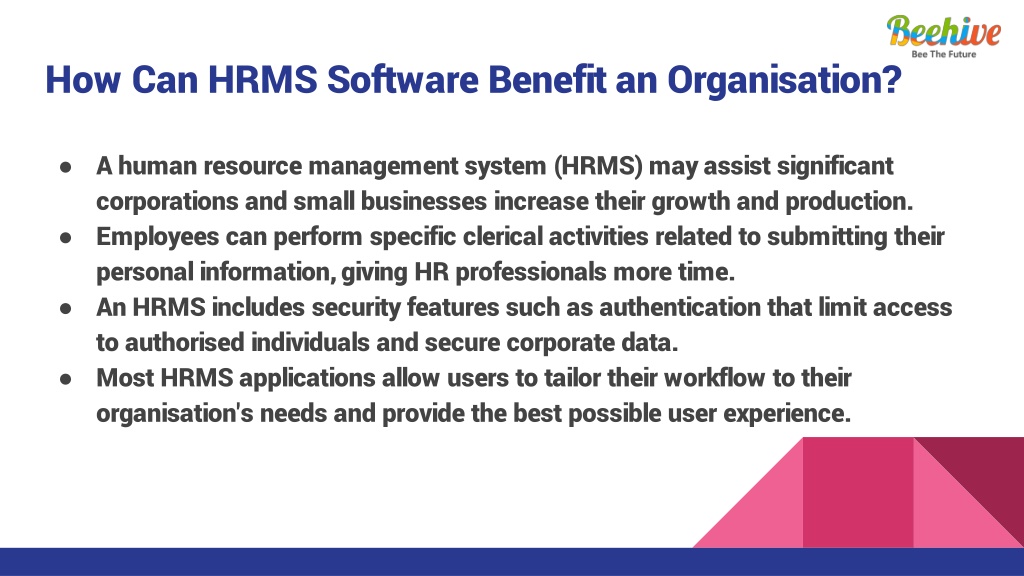 Beehive
Bee The Future

How Can HRMS Software Benefit an Organisation?

● A human resource management system (HRMS) may assist significant corporations and small businesses increase their growth and production.
● Employees can perform specific clerical activities related to submitting their personal information, giving HR professionals more time.
● An HRMS includes security features such as authentication that limit access to authorised individuals and secure corporate data.
● Most HRMS applications allow users to tailor their workflow to their organisation's needs and provide the best possible user experience.